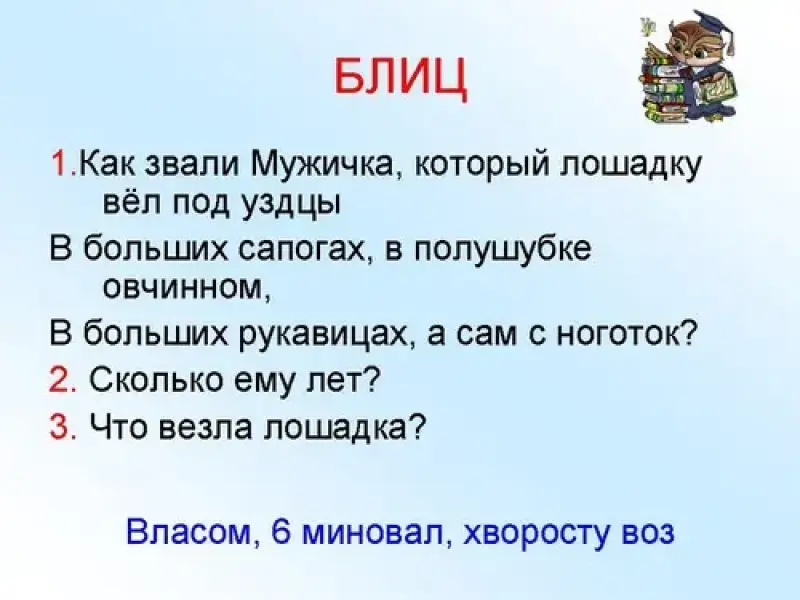 БЛИЦ

1.Как звали Мужичка, который лошадку вёл под уздцы

В больших сапогах, в полушубке овчинном,

В больших рукавицах, а сам с ноготок?

2. Сколько ему лет?

3. Что везла лошадка?

Власом, 6 миновал, хворосту воз